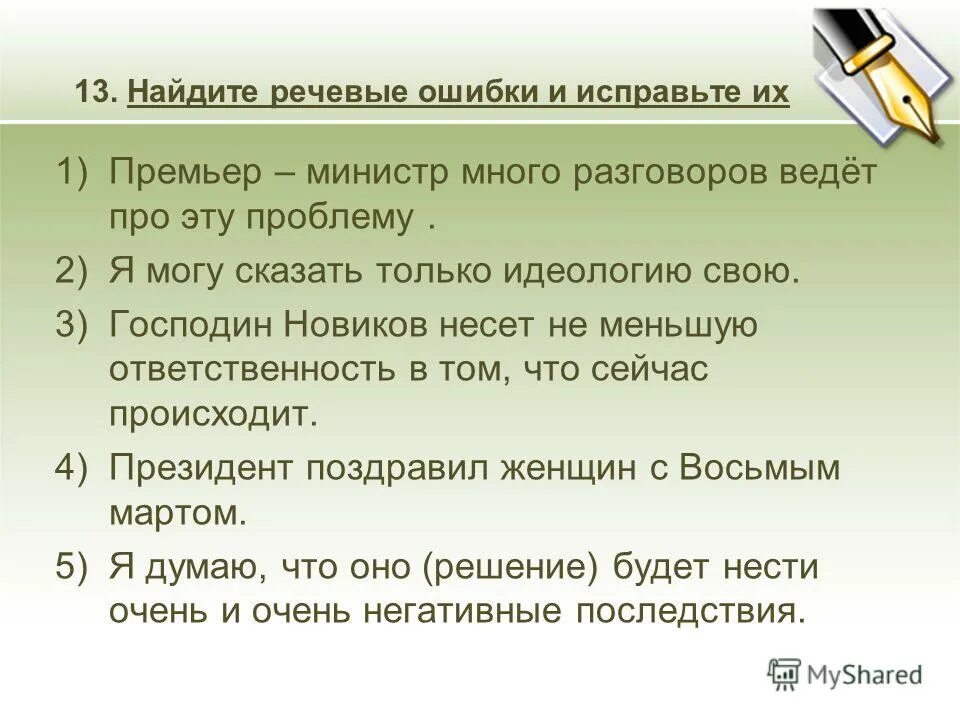 13. Найдите речевые ошибки и исправьте их

1) Премьер – министр много разговоров ведёт про эту проблему .

2) Я могу сказать только идеологию свою.

3) Господин Новиков несет не меньшую ответственность в том, что сейчас происходит.

4) Президент поздравил женщин с Восьмым мартом.

5) Я думаю, что оно (решение) будет нести очень и очень негативные последствия.

MyShared